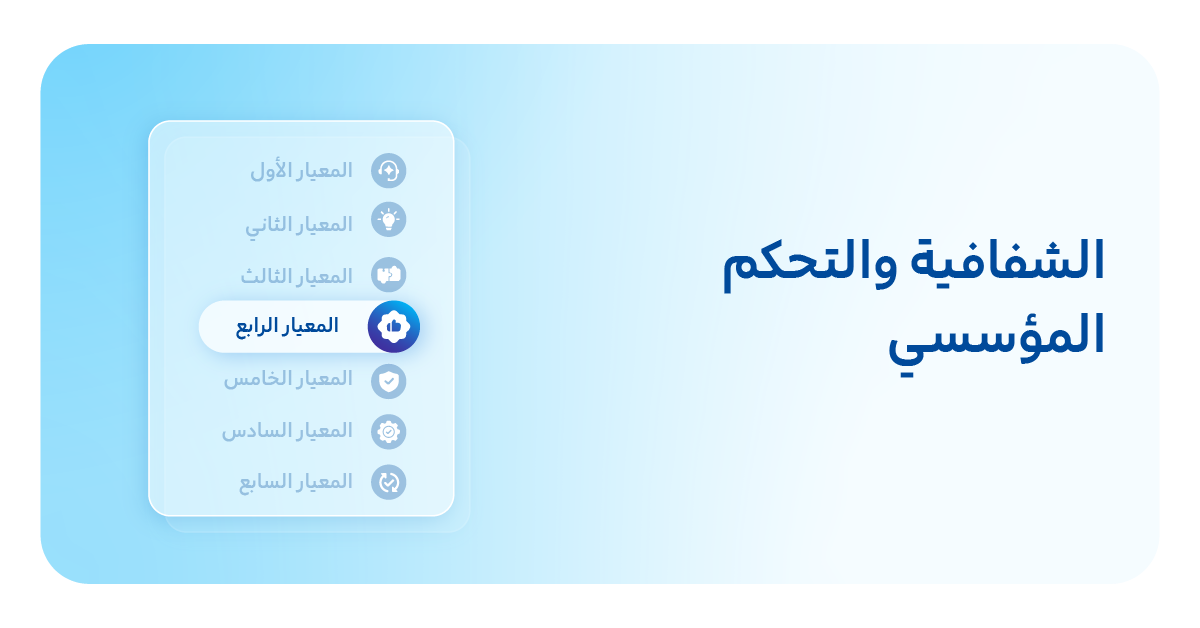 الشفافية والتحكم المؤسسي

المعيار الأول
المعيار الثاني
المعيار الثالث
المعيار الرابع
المعيار الخامس
المعيار السادس
المعيار السابع